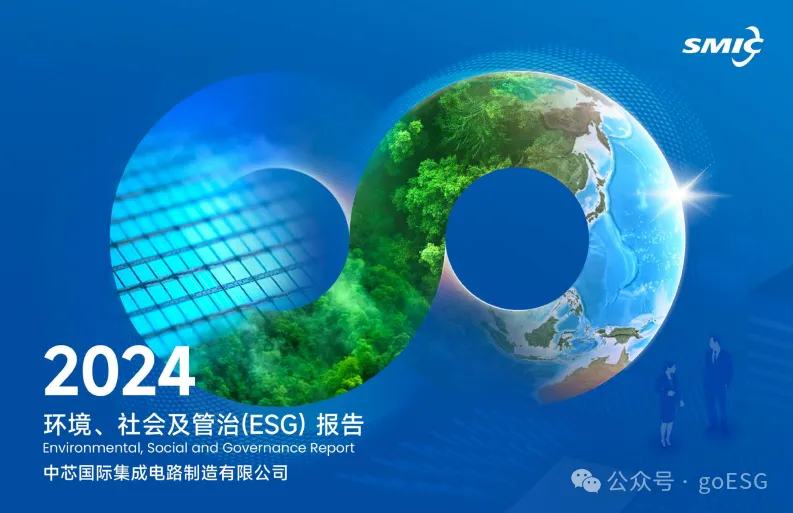 SMIC

2024

环境、社会及管治(ESG) 报告

Environmental, Social and Governance Report

中芯国际集成电路制造有限公司

公众号 · goESG